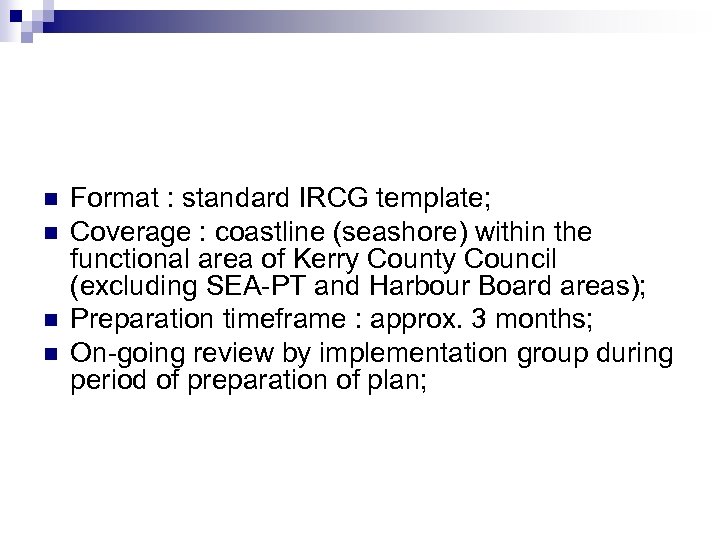 Format : standard IRCG template;

Coverage : coastline (seashore) within the functional area of Kerry County Council (excluding SEA-PT and Harbour Board areas);

Preparation timeframe : approx. 3 months;

On-going review by implementation group during period of preparation of plan;